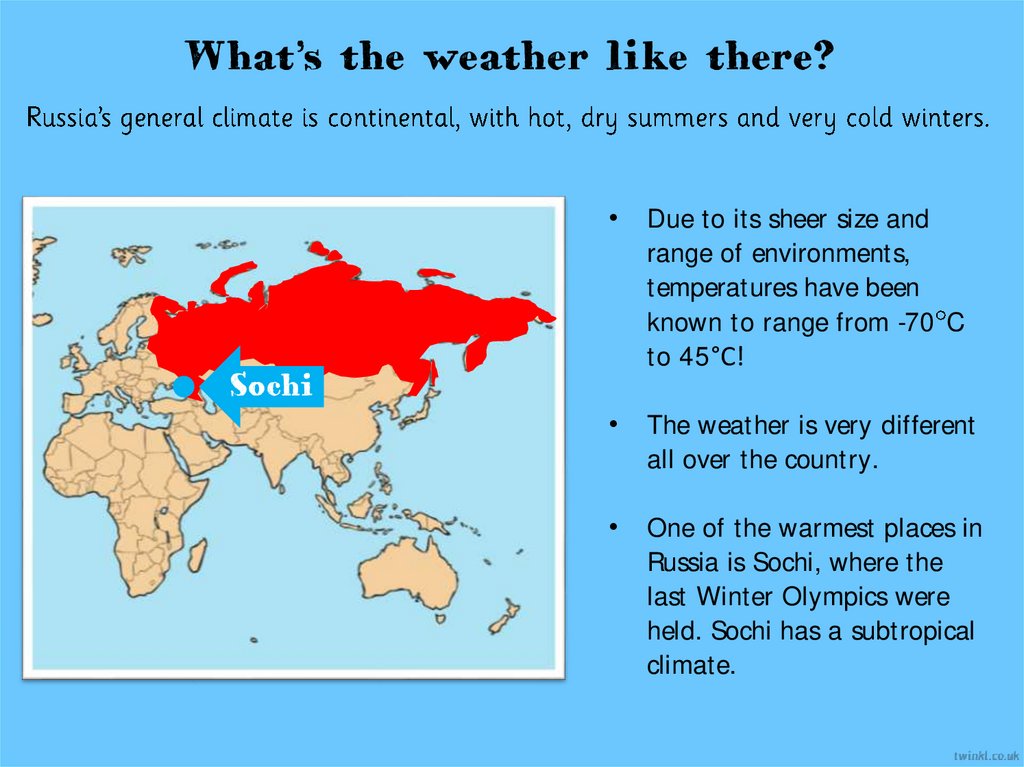 What's the weather like there?

Russia's general climate is continental, with hot, dry summers and very cold winters.

Sochi

• Due to its sheer size and range of environments, temperatures have been known to range from -70°C to 45°C!

• The weather is very different all over the country.

• One of the warmest places in Russia is Sochi, where the last Winter Olympics were held. Sochi has a subtropical climate.

twinkl.co.uk